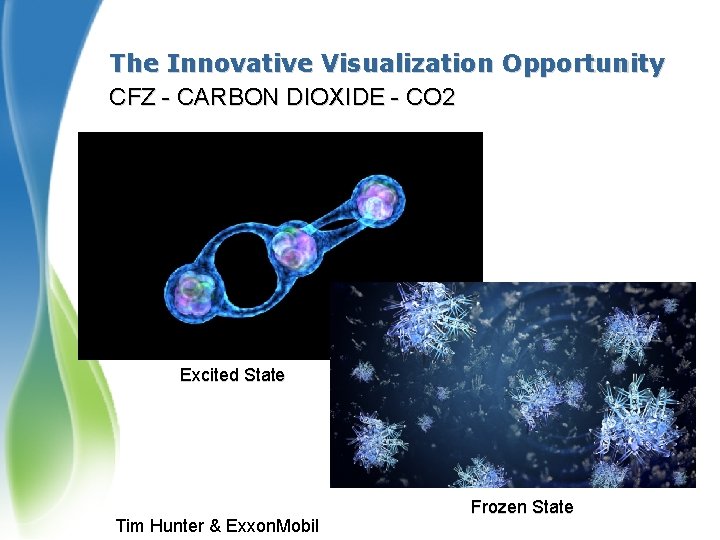 The Innovative Visualization Opportunity

CFZ - CARBON DIOXIDE - CO2

Excited State

Frozen State

Tim Hunter & ExxonMobil